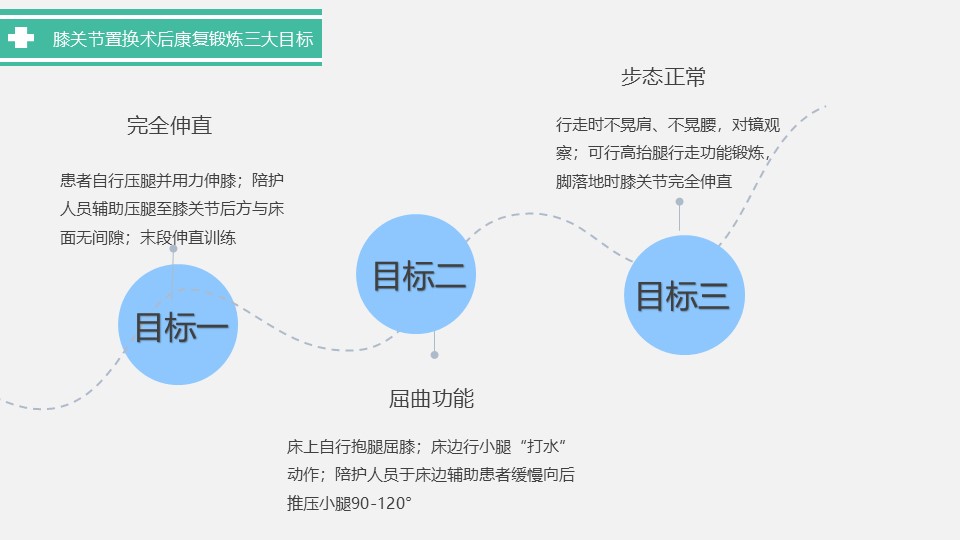 膝关节置换术后康复锻炼三大目标

完全伸直

患者自行压腿并用力伸膝；陪护人员辅助压腿至膝关节后方与床面无间隙；末段伸直训练

目标一

目标二

屈曲功能

床上自行抱腿屈膝；床边行小腿“打水”动作；陪护人员于床边辅助患者缓慢向后推压小腿90-120°

步态正常

行走时不晃肩、不晃腰，对镜观察；可行高抬腿行走功能锻炼，脚落地时膝关节完全伸直

目标三